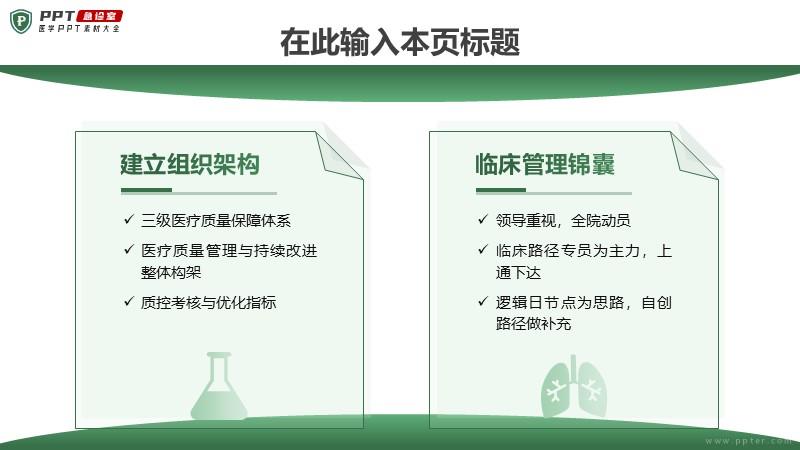 PPT 急诊室
医学PPT素材大全

在此输入本页标题

建立组织架构

✓ 三级医疗质量保障体系
✓ 医疗质量管理与持续改进整体构架
✓ 质控考核与优化指标

临床管理锦囊

✓ 领导重视，全院动员
✓ 临床路径专员为主力，上通下达
✓ 逻辑日节点为思路，自创路径做补充

www.ppter.com